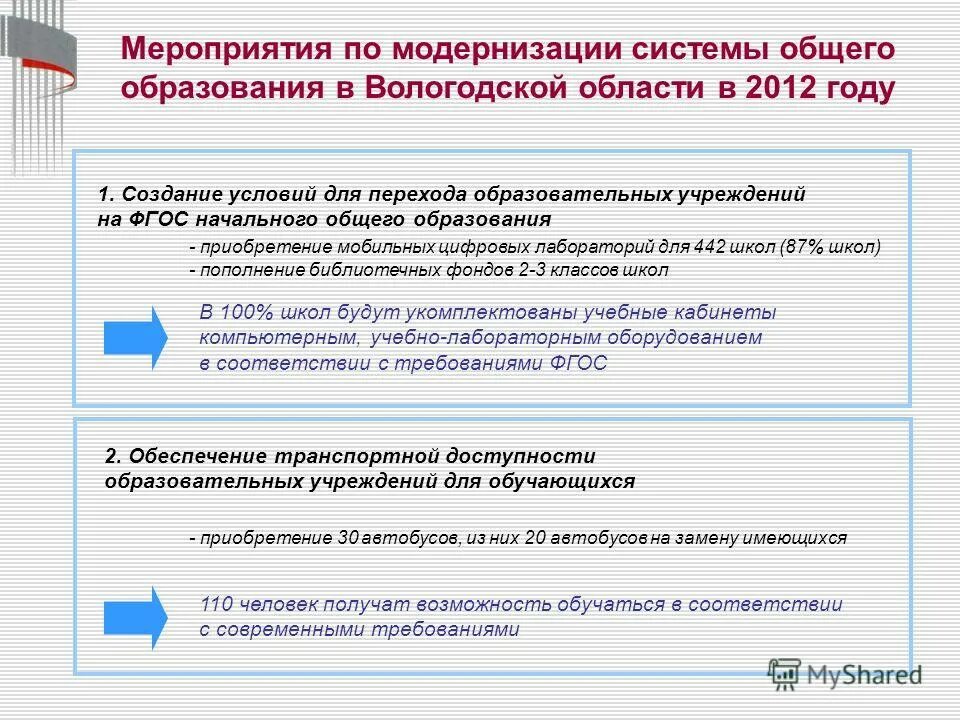 Мероприятия по модернизации системы общего образования в Вологодской области в 2012 году

1. Создание условий для перехода образовательных учреждений на ФГОС начального общего образования

- приобретение мобильных цифровых лабораторий для 442 школ (87% школ)
- пополнение библиотечных фондов 2-3 классов школ

В 100% школ будут укомплектованы учебные кабинеты компьютерным, учебно-лабораторным оборудованием в соответствии с требованиями ФГОС

2. Обеспечение транспортной доступности образовательных учреждений для обучающихся

- приобретение 30 автобусов, из них 20 автобусов на замену имеющихся

110 человек получат возможность обучаться в соответствии с современными требованиями

MyShared